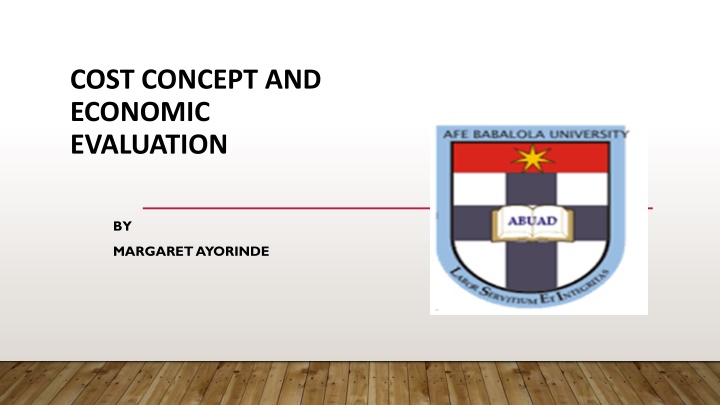 COST CONCEPT AND ECONOMIC EVALUATION

BY

MARGARET AYORINDE

AFE BABALOLA UNIVERSITY

ABUAD

LABOR SERVITIUM ET INTEGRITAS